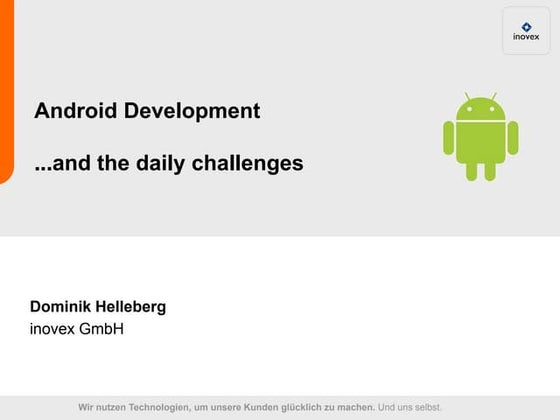 inovex

Android Development

...and the daily challenges

Dominik Helleberg
inovex GmbH

Wir nutzen Technologien, um unsere Kunden glücklich zu machen. Und uns selbst.